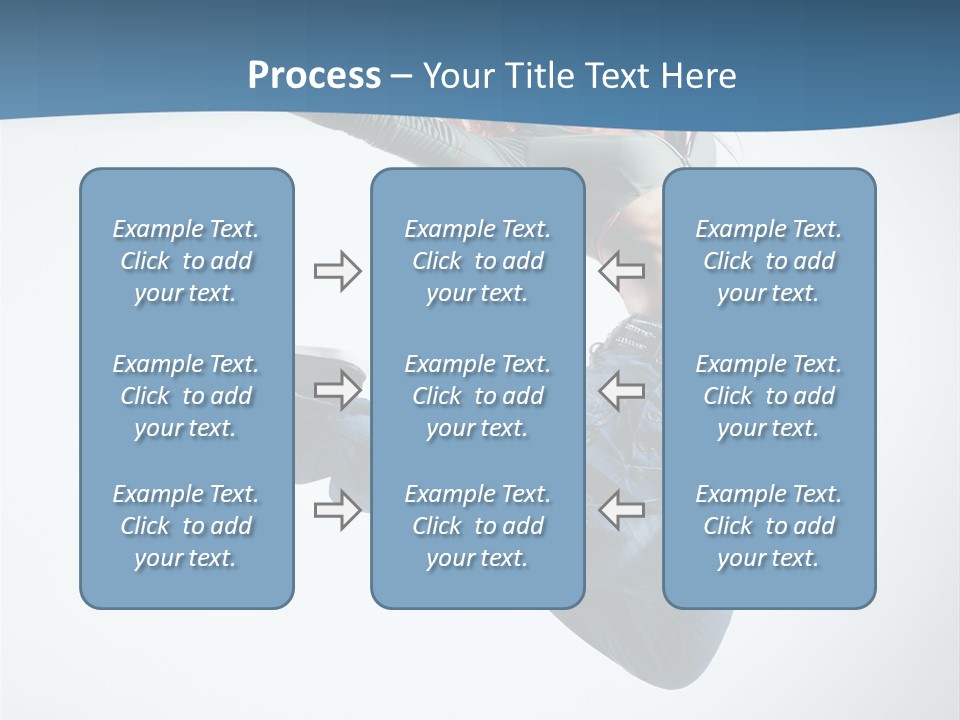 Process – Your Title Text Here

Example Text. Click to add your text.

Example Text. Click to add your text.

Example Text. Click to add your text.

Example Text. Click to add your text.

Example Text. Click to add your text.

Example Text. Click to add your text.

Example Text. Click to add your text.

Example Text. Click to add your text.

Example Text. Click to add your text.